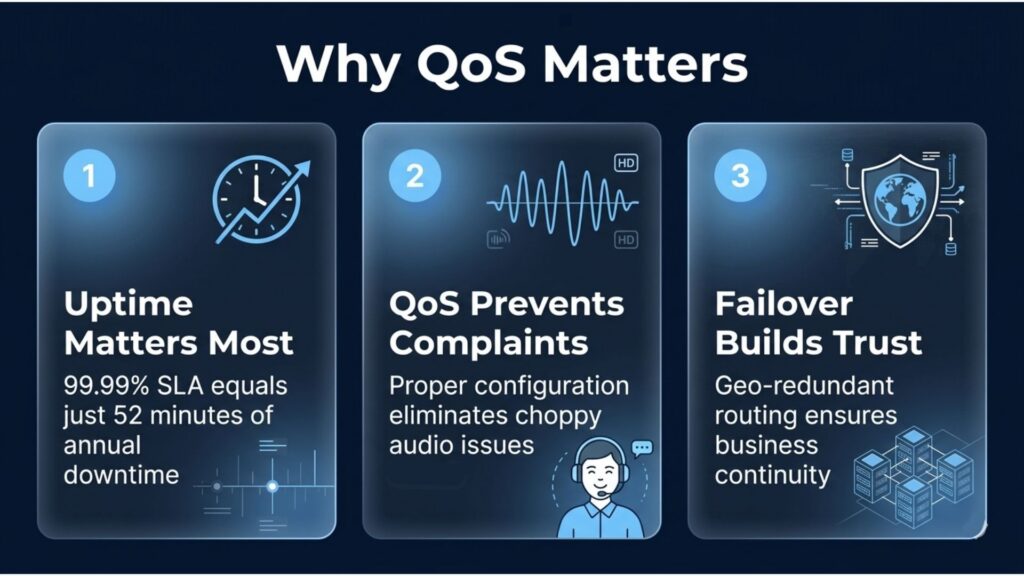 Why QoS Matters

1

Uptime Matters Most

99.99% SLA equals just 52 minutes of annual downtime

2

HD

HD

QoS Prevents Complaints

Proper configuration eliminates choppy audio issues

3

Failover Builds Trust

Geo-redundant routing ensures business continuity